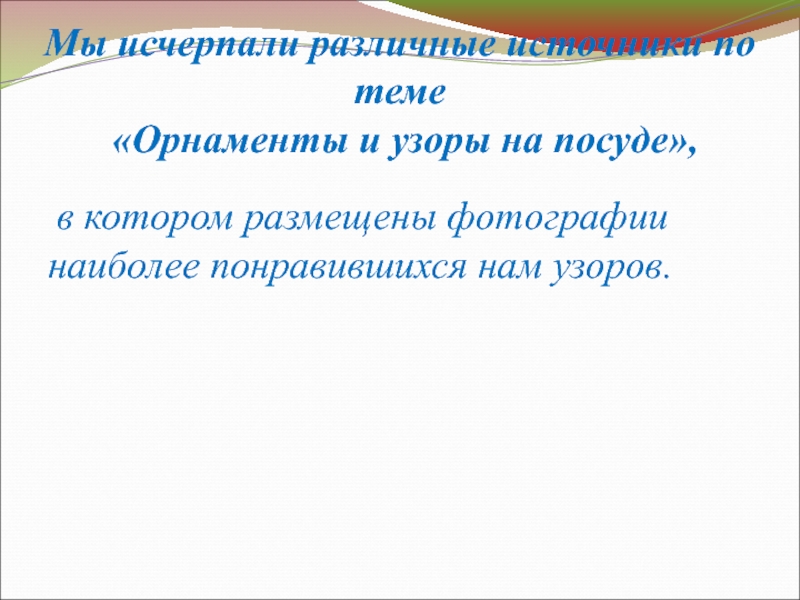 Мы исчерпали различные источники по теме
«Орнаменты и узоры на посуде»,

в котором размещены фотографии наиболее понравившихся нам узоров.